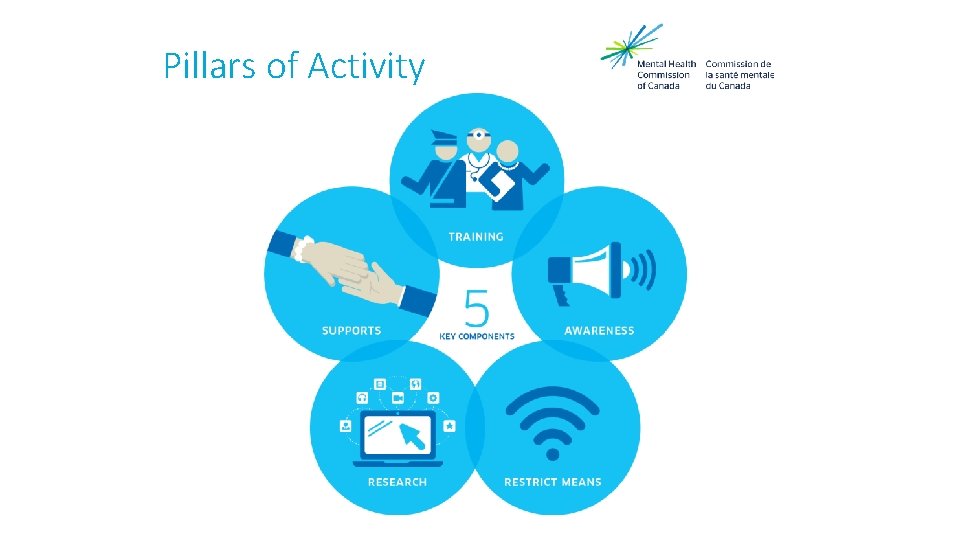 Pillars of Activity

Mental Health Commission of Canada
Commission de la santé mentale du Canada

TRAINING

SUPPORTS

5
KEY COMPONENTS

AWARENESS

RESEARCH

RESTRICT MEANS